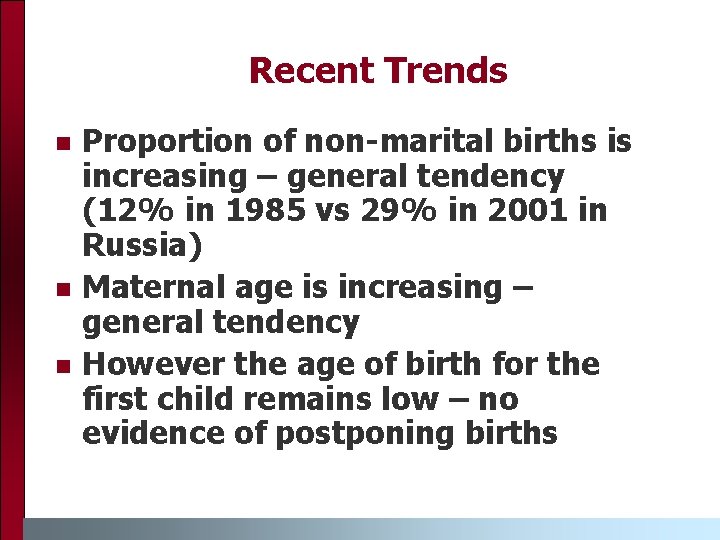 Recent Trends

- Proportion of non-marital births is increasing – general tendency (12% in 1985 vs 29% in 2001 in Russia)
- Maternal age is increasing – general tendency
- However the age of birth for the first child remains low – no evidence of postponing births